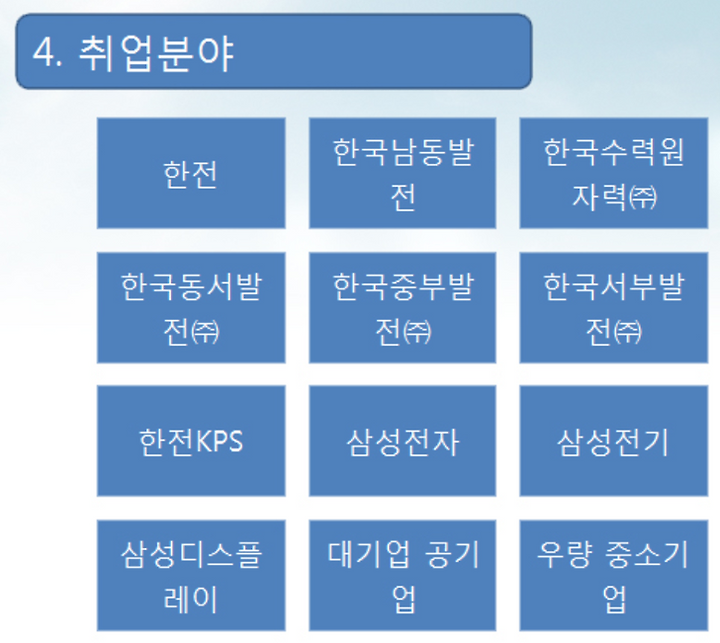 4. 취업분야

한전

한국남동발전

한국수력원자력㈜

한국동서발전㈜

한국중부발전㈜

한국서부발전㈜

한전KPS

삼성전자

삼성전기

삼성디스플레이

대기업 공기업

우량 중소기업